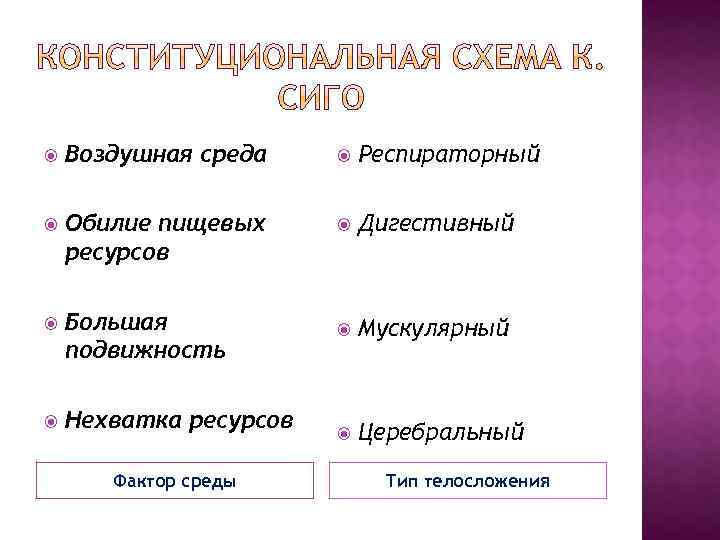 КОНСТИТУЦИОНАЛЬНАЯ СХЕМА К. СИГО

Воздушная среда

Обилие пищевых ресурсов

Большая подвижность

Нехватка ресурсов

Фактор среды

Респираторный

Дигестивный

Мускулярный

Церебральный

Тип телосложения